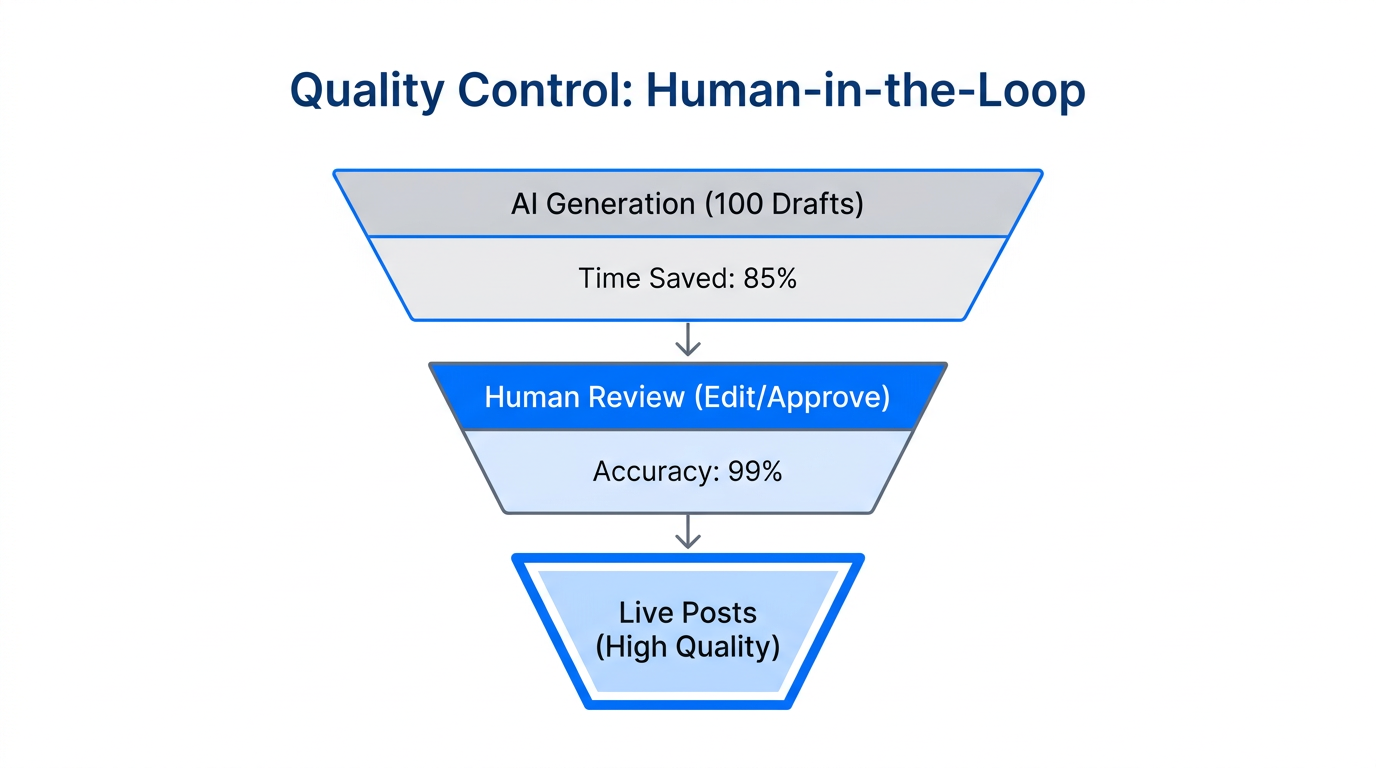 Quality Control: Human-in-the-Loop

AI Generation (100 Drafts)

Time Saved: 85%

Human Review (Edit/Approve)

Accuracy: 99%

Live Posts
(High Quality)